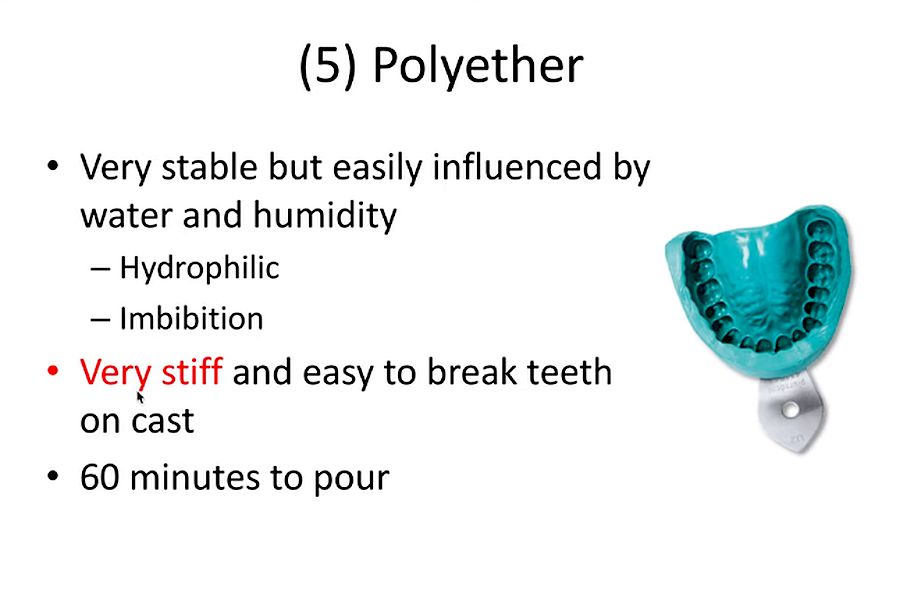 (5) Polyether

• Very stable but easily influenced by water and humidity
  – Hydrophilic
  – Imbibition
• Very stiff and easy to break teeth on cast
• 60 minutes to pour